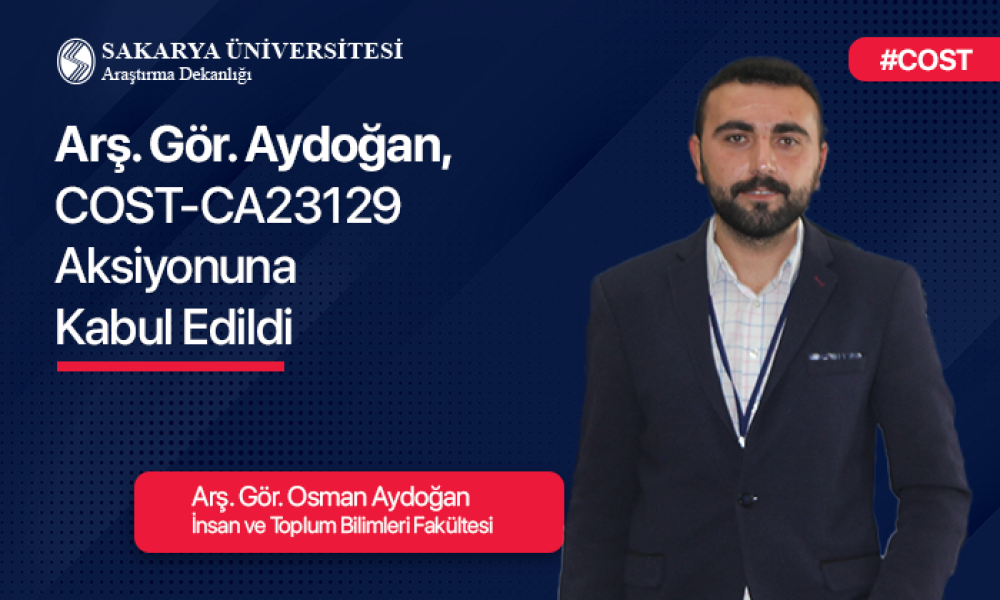 SAKARYA ÜNİVERSİTESİ
Araştırma Dekanlığı

#COST

Arş. Gör. Aydoğan, COST-CA23129 Aksiyonuna Kabul Edildi

Arş. Gör. Osman Aydoğan
İnsan ve Toplum Bilimleri Fakültesi